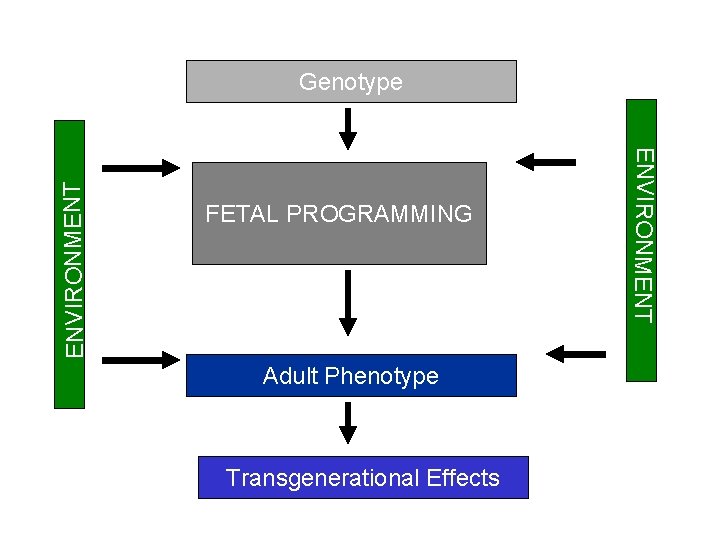 Genotype

ENVIRONMENT

FETAL PROGRAMMING

ENVIRONMENT

Adult Phenotype

Transgenerational Effects